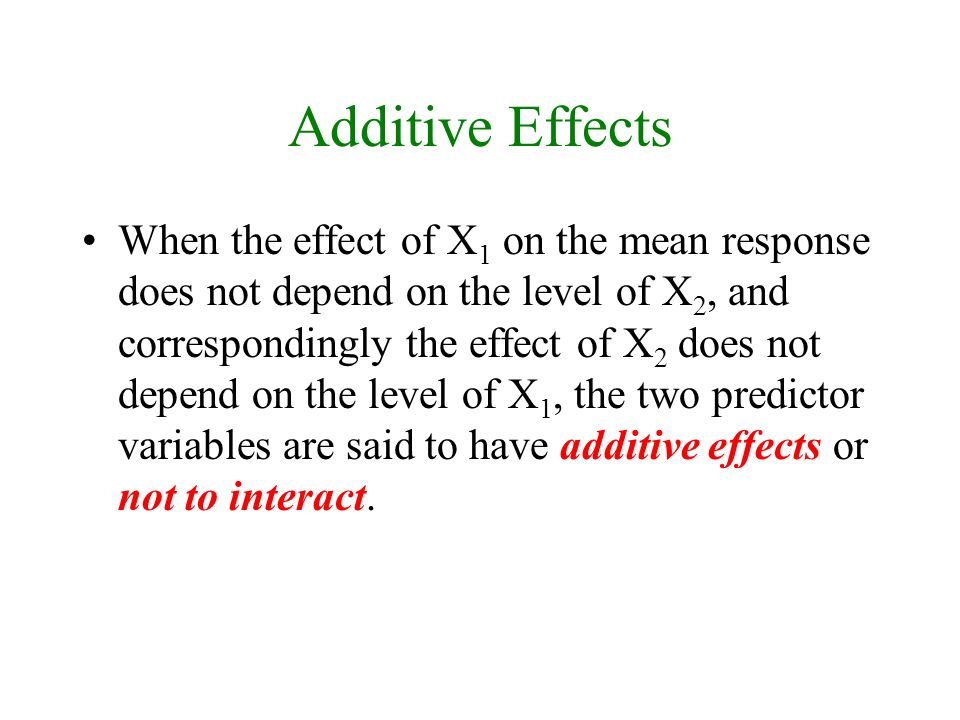 Additive Effects

• When the effect of $X_1$ on the mean response does not depend on the level of $X_2$, and correspondingly the effect of $X_2$ does not depend on the level of $X_1$, the two predictor variables are said to have additive effects or not to interact.